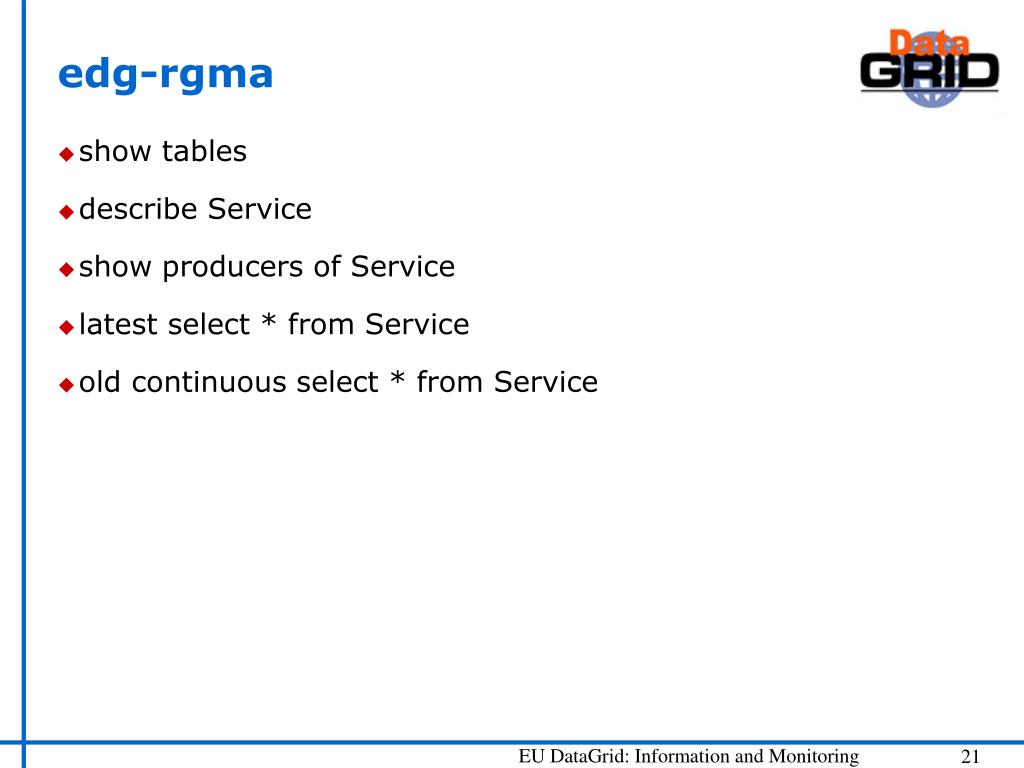 edg-rgma

Data GRID

show tables

describe Service

show producers of Service

latest select * from Service

old continuous select * from Service

EU DataGrid: Information and Monitoring 21